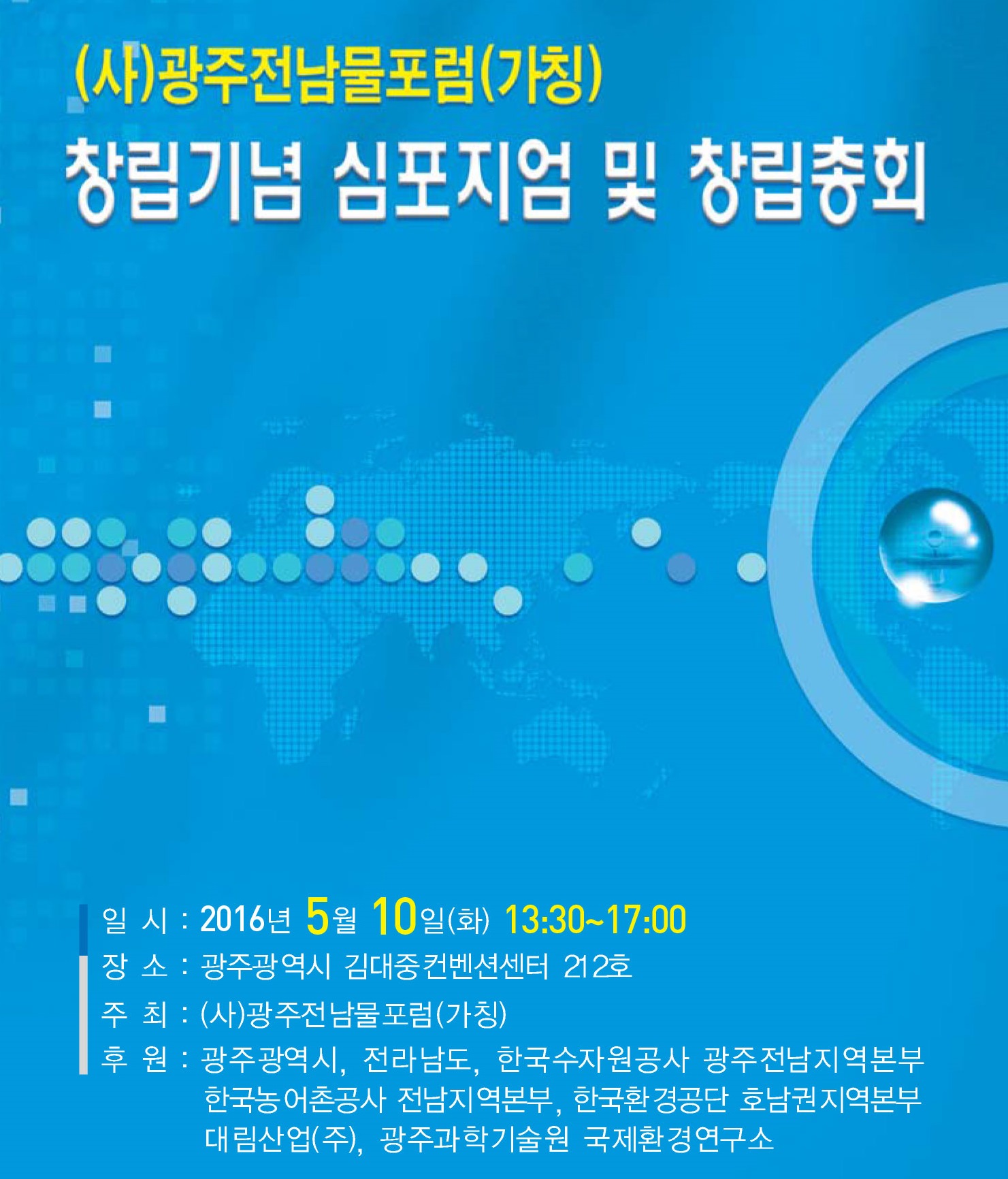 (사)광주전남물포럼(가칭)
창립기념 심포지엄 및 창립총회

일 시 : 2016년 5월 10일(화) 13:30~17:00
장 소 : 광주광역시 김대중컨벤션센터 212호
주 최 : (사)광주전남물포럼(가칭)
후 원 : 광주광역시, 전라남도, 한국수자원공사 광주전남지역본부 한국농어촌공사 전남지역본부, 한국환경공단 호남권지역본부 대림산업(주), 광주과학기술원 국제환경연구소